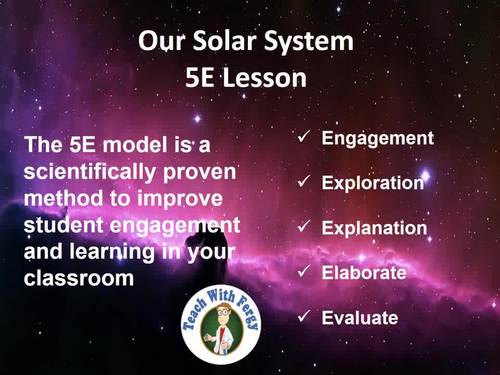 Our Solar System
5E Lesson

The 5E model is a scientifically proven method to improve student engagement and learning in your classroom

✓ Engagement
✓ Exploration
✓ Explanation
✓ Elaborate
✓ Evaluate

Teach With Fergy